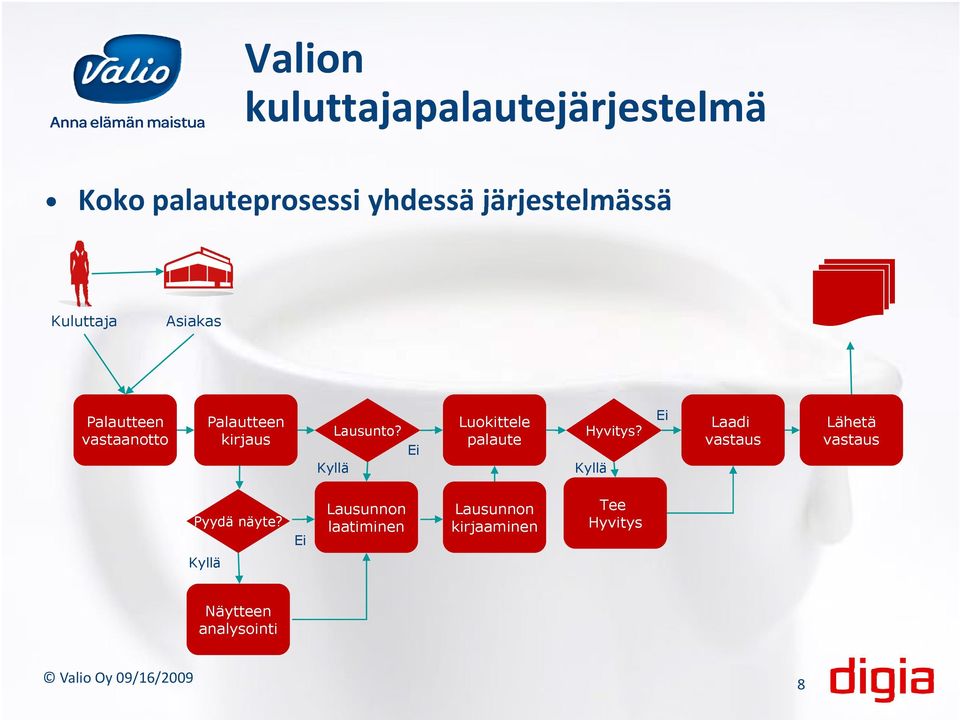 Valio
Anna elämän maistua

Valion kuluttajapalautejärjestelmä

• Koko palauteprosessi yhdessä järjestelmässä

Kuluttaja

Asiakas

Palautteen vastaanotto

Palautteen kirjaus

Lausunto?

Ei

Kyllä

Luokittele palaute

Hyvitys?

Ei

Kyllä

Laadi vastaus

Lähetä vastaus

Pyydä näyte?

Ei

Kyllä

Lausunnon laatiminen

Lausunnon kirjaaminen

Tee Hyvitys

Näytteen analysointi

© Valio Oy 09/16/2009

8

digia